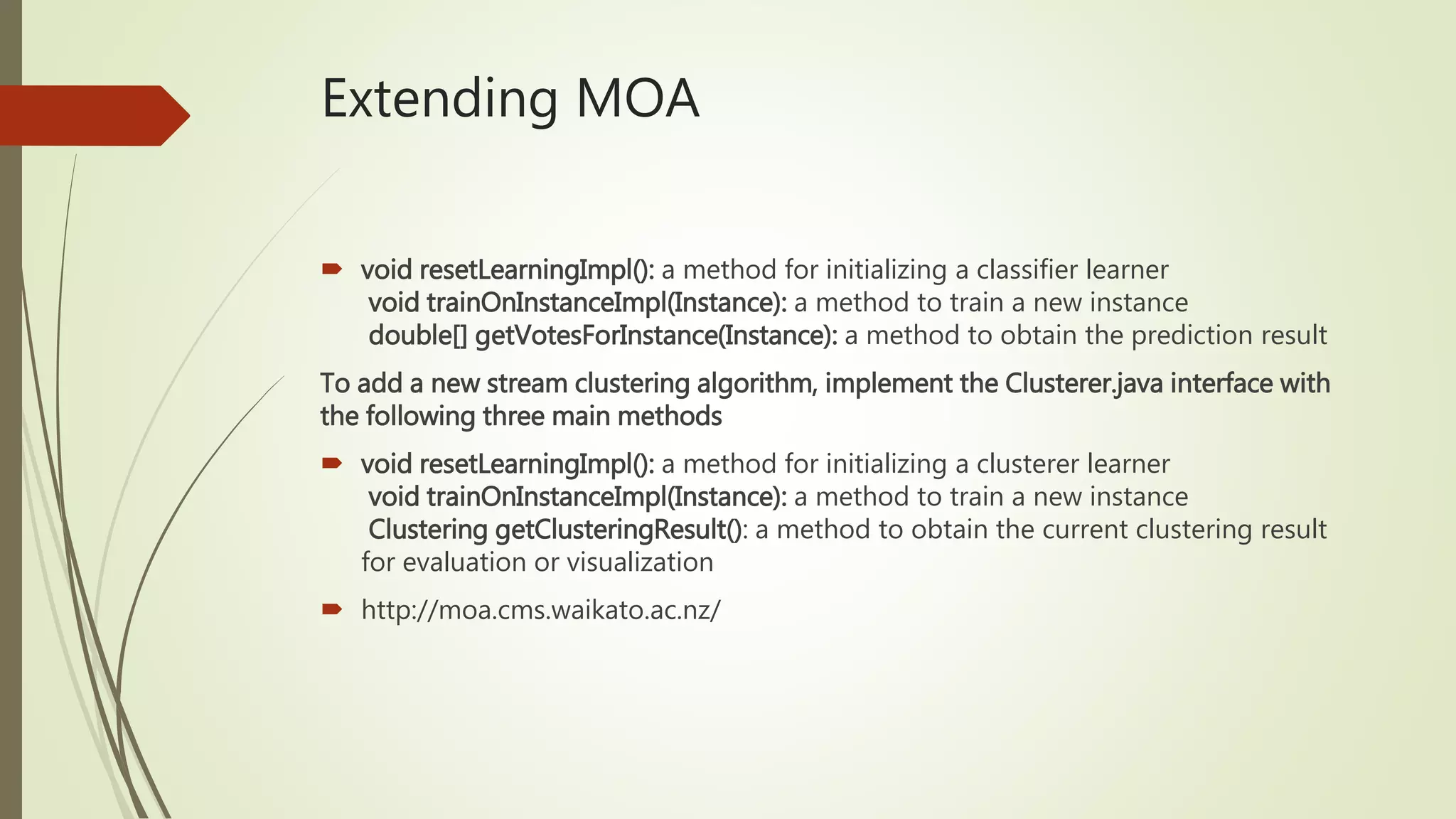 Extending MOA

void resetLearningImpl(): a method for initializing a classifier learner
void trainOnInstanceImpl(Instance): a method to train a new instance
double[] getVotesForInstance(Instance): a method to obtain the prediction result

To add a new stream clustering algorithm, implement the Clusterer.java interface with the following three main methods

void resetLearningImpl(): a method for initializing a clusterer learner
void trainOnInstanceImpl(Instance): a method to train a new instance
Clustering getClusteringResult(): a method to obtain the current clustering result for evaluation or visualization

http://moa.cms.waikato.ac.nz/